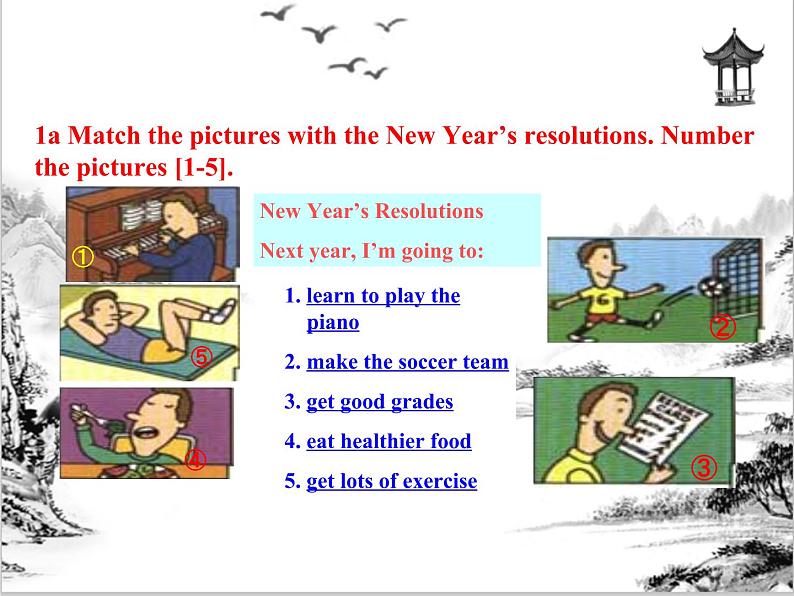 1a Match the pictures with the New Year's resolutions. Number the pictures [1-5].

①

⑤

④

New Year's Resolutions

Next year, I'm going to:

1. learn to play the piano

2. make the soccer team

3. get good grades

4. eat healthier food

5. get lots of exercise

②

③